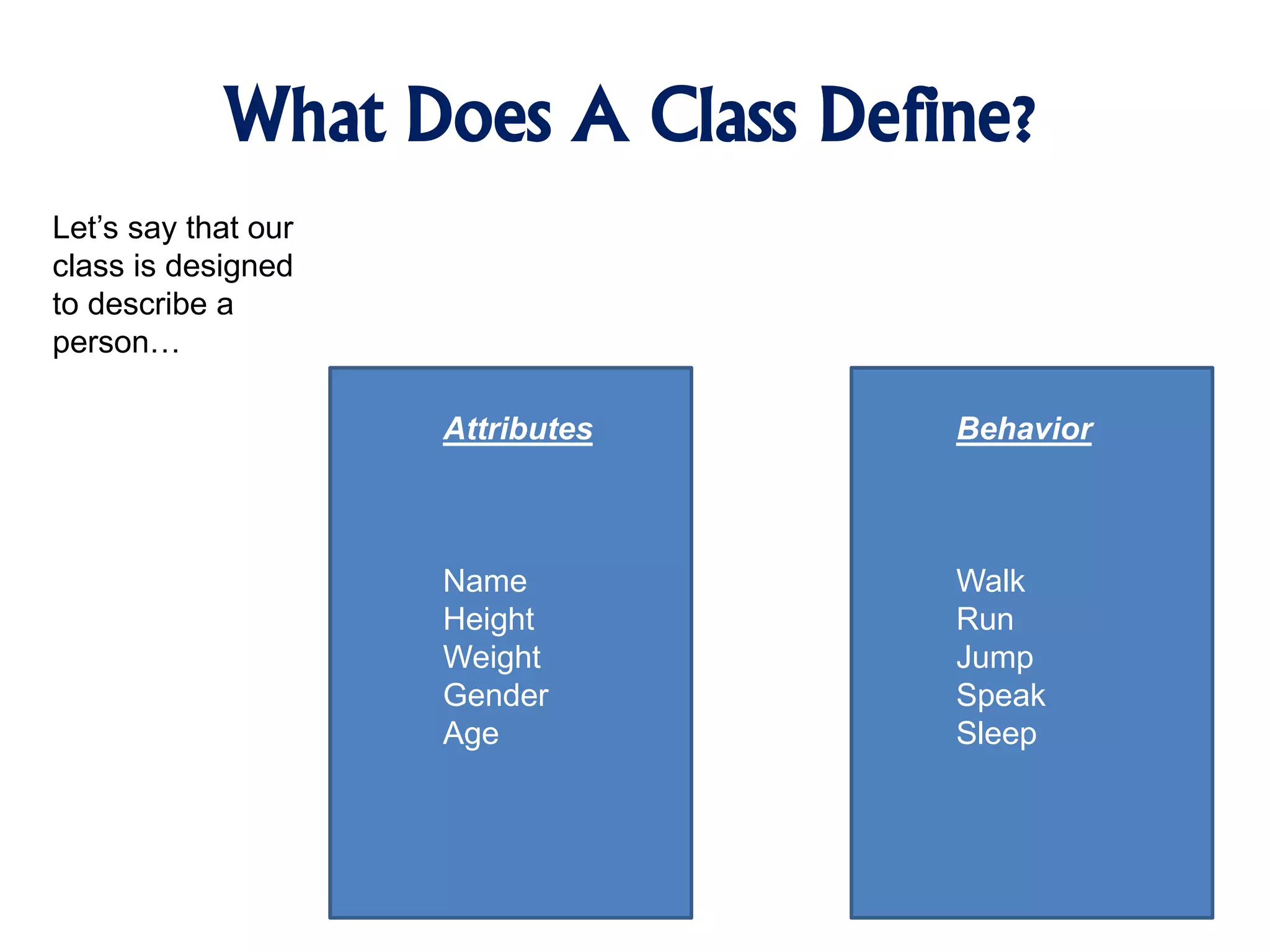 What Does A Class Define?

Let’s say that our class is designed to describe a person…

Attributes

Name
Height
Weight
Gender
Age

Behavior

Walk
Run
Jump
Speak
Sleep